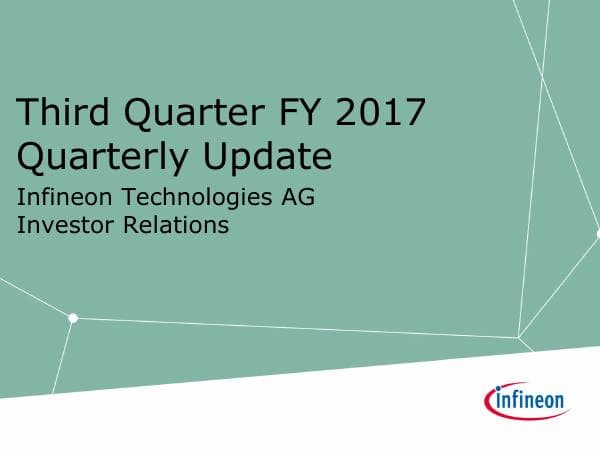 Third Quarter FY 2017
Quarterly Update

Infineon Technologies AG
Investor Relations

infineon